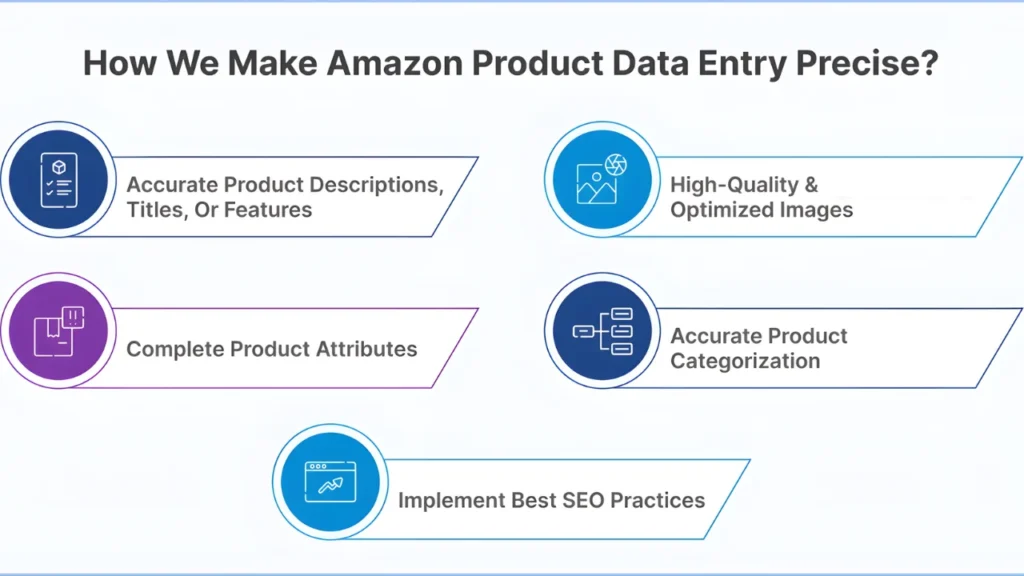 How We Make Amazon Product Data Entry Precise?

Accurate Product Descriptions, Titles, Or Features

High-Quality & Optimized Images

Complete Product Attributes

Accurate Product Categorization

Implement Best SEO Practices